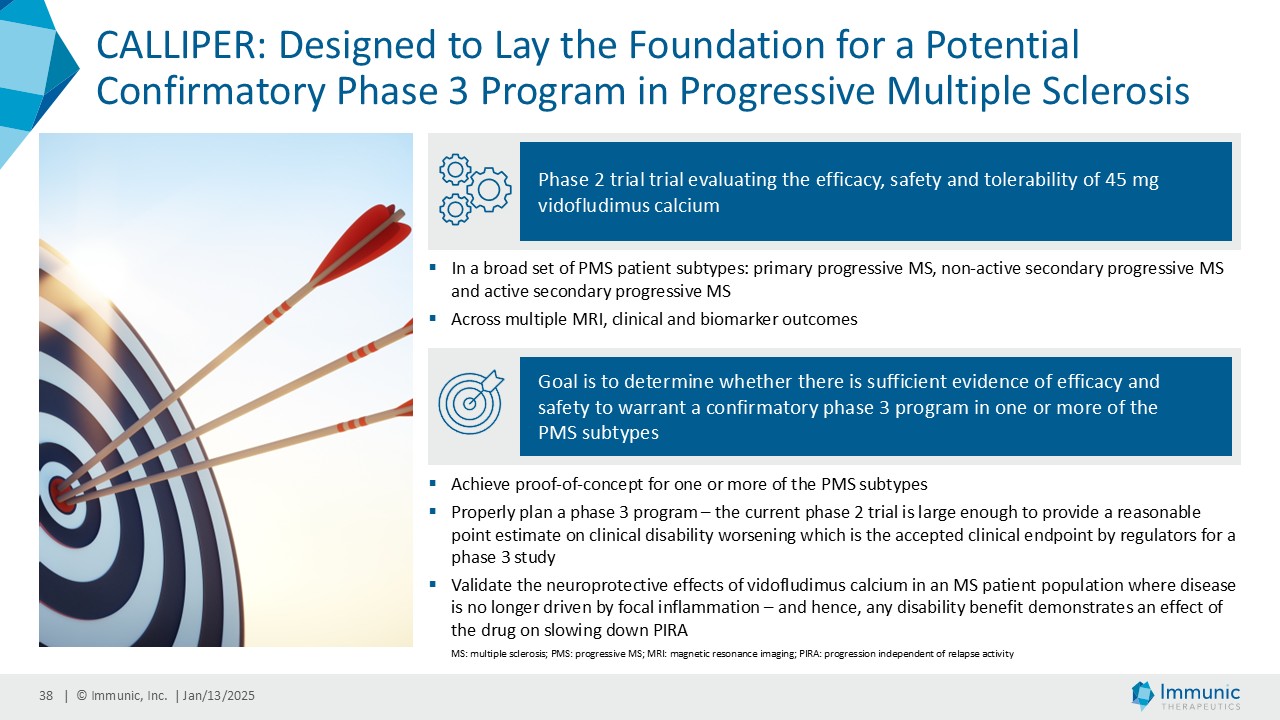 CALLIPER: Designed to Lay the Foundation for a Potential Confirmatory Phase 3 Program in Progressive Multiple Sclerosis

Phase 2 trial trial evaluating the efficacy, safety and tolerability of 45 mg vidofludimus calcium

▪ In a broad set of PMS patient subtypes: primary progressive MS, non-active secondary progressive MS and active secondary progressive MS
▪ Across multiple MRI, clinical and biomarker outcomes

Goal is to determine whether there is sufficient evidence of efficacy and safety to warrant a confirmatory phase 3 program in one or more of the PMS subtypes

▪ Achieve proof-of-concept for one or more of the PMS subtypes
▪ Properly plan a phase 3 program – the current phase 2 trial is large enough to provide a reasonable point estimate on clinical disability worsening which is the accepted clinical endpoint by regulators for a phase 3 study
▪ Validate the neuroprotective effects of vidofludimus calcium in an MS patient population where disease is no longer driven by focal inflammation – and hence, any disability benefit demonstrates an effect of the drug on slowing down PIRA

MS: multiple sclerosis; PMS: progressive MS; MRI: magnetic resonance imaging; PIRA: progression independent of relapse activity

38 | © Immunic, Inc. | Jan/13/2025

Immunic THERAPEUTICS